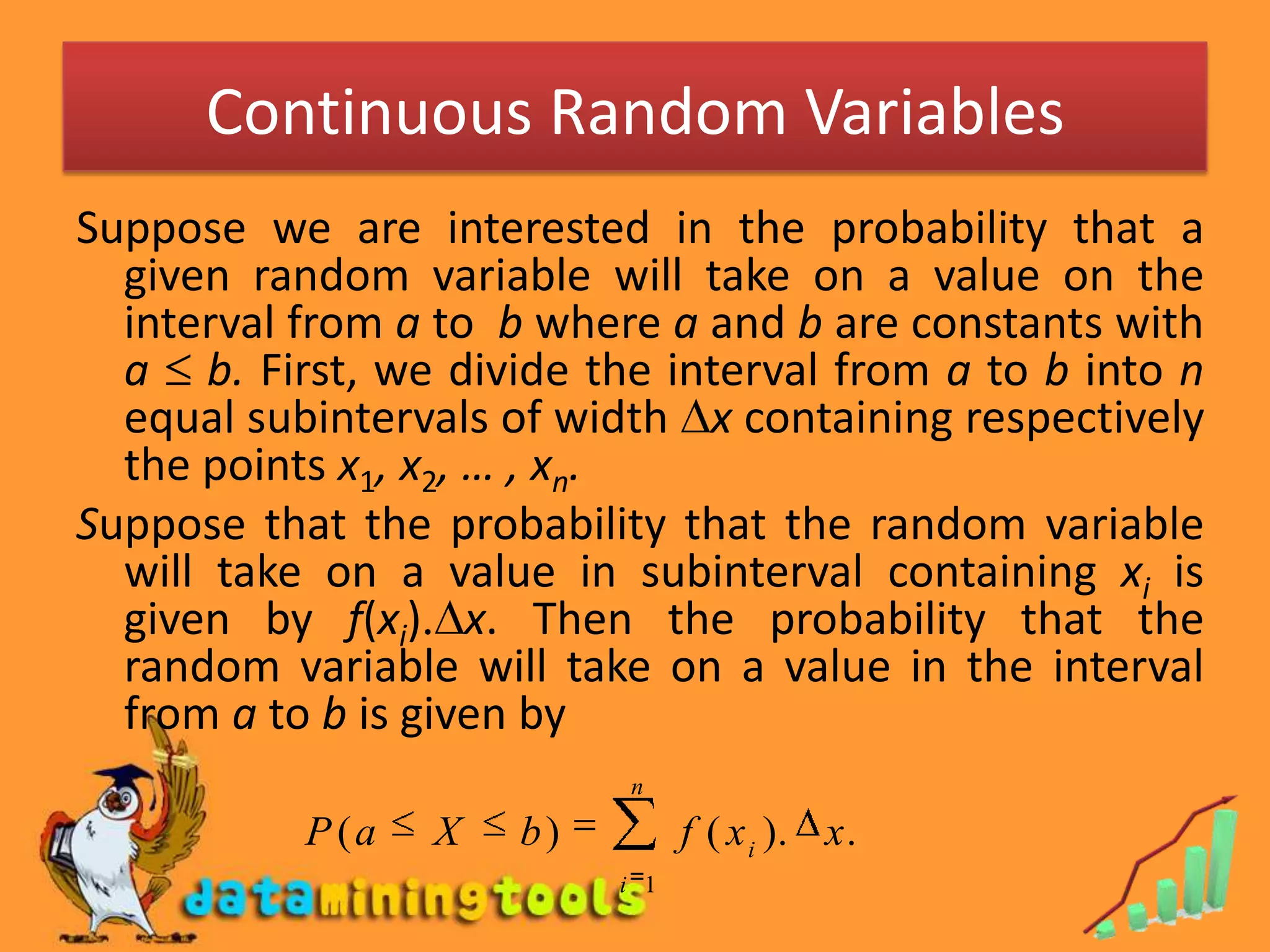 Continuous Random Variables

Suppose we are interested in the probability that a given random variable will take on a value on the interval from $a$ to $b$ where $a$ and $b$ are constants with $a \leq b$. First, we divide the interval from $a$ to $b$ into $n$ equal subintervals of width $\Delta x$ containing respectively the points $x_1, x_2, \ldots, x_n$.

Suppose that the probability that the random variable will take on a value in subinterval containing $x_i$ is given by $f(x_i).\Delta x$. Then the probability that the random variable will take on a value in the interval from $a$ to $b$ is given by

$P(a \leq X \leq b) = \sum_{i=1}^{n} f(x_i).\Delta x.$

dataminingtools